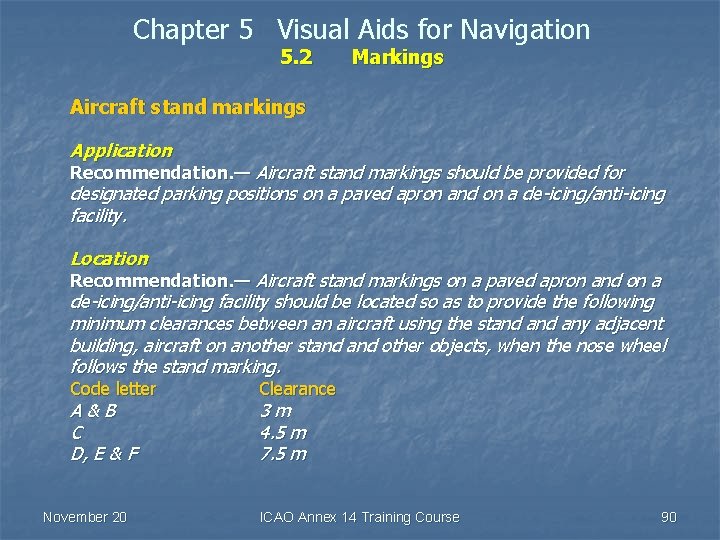 Chapter 5 Visual Aids for Navigation
5.2 Markings

Aircraft stand markings

Application
Recommendation.— Aircraft stand markings should be provided for designated parking positions on a paved apron and on a de-icing/anti-icing facility.

Location
Recommendation.— Aircraft stand markings on a paved apron and on a de-icing/anti-icing facility should be located so as to provide the following minimum clearances between an aircraft using the stand and any adjacent building, aircraft on another stand and other objects, when the nose wheel follows the stand marking.

| Code letter | Clearance |
|---|---|
| A & B | 3 m |
| C | 4.5 m |
| D, E & F | 7.5 m |

November 20
ICAO Annex 14 Training Course
90